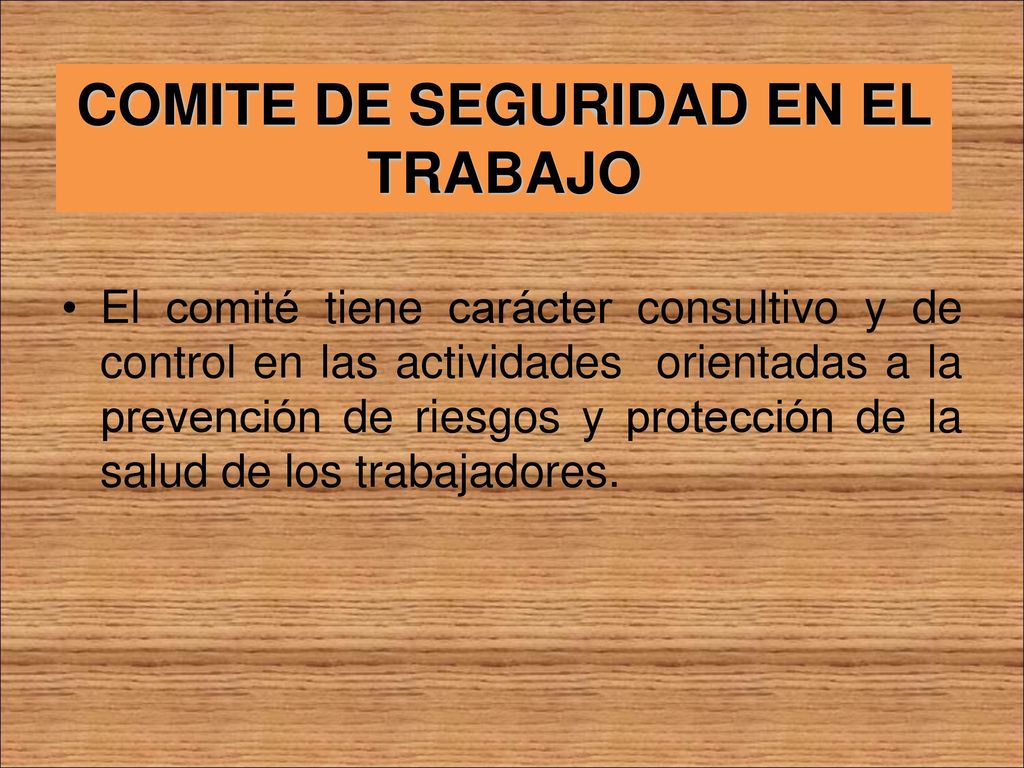 COMITE DE SEGURIDAD EN EL TRABAJO

• El comité tiene carácter consultivo y de control en las actividades orientadas a la prevención de riesgos y protección de la salud de los trabajadores.